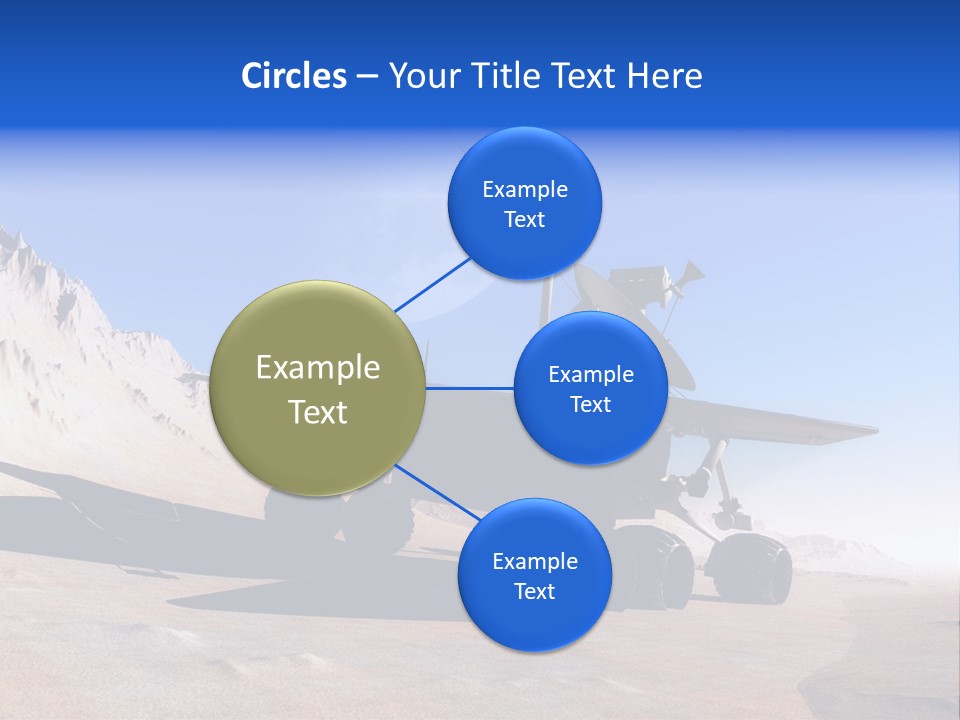 Circles – Your Title Text Here

Example Text

Example Text

Example Text

Example Text